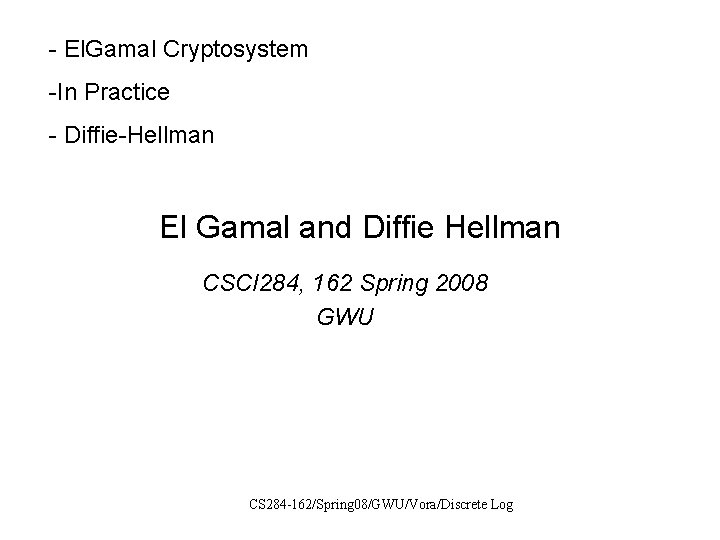 - ElGamal Cryptosystem

-In Practice

- Diffie-Hellman

El Gamal and Diffie Hellman

CSCI284, 162 Spring 2008
GWU

CS284-162/Spring08/GWU/Vora/Discrete Log